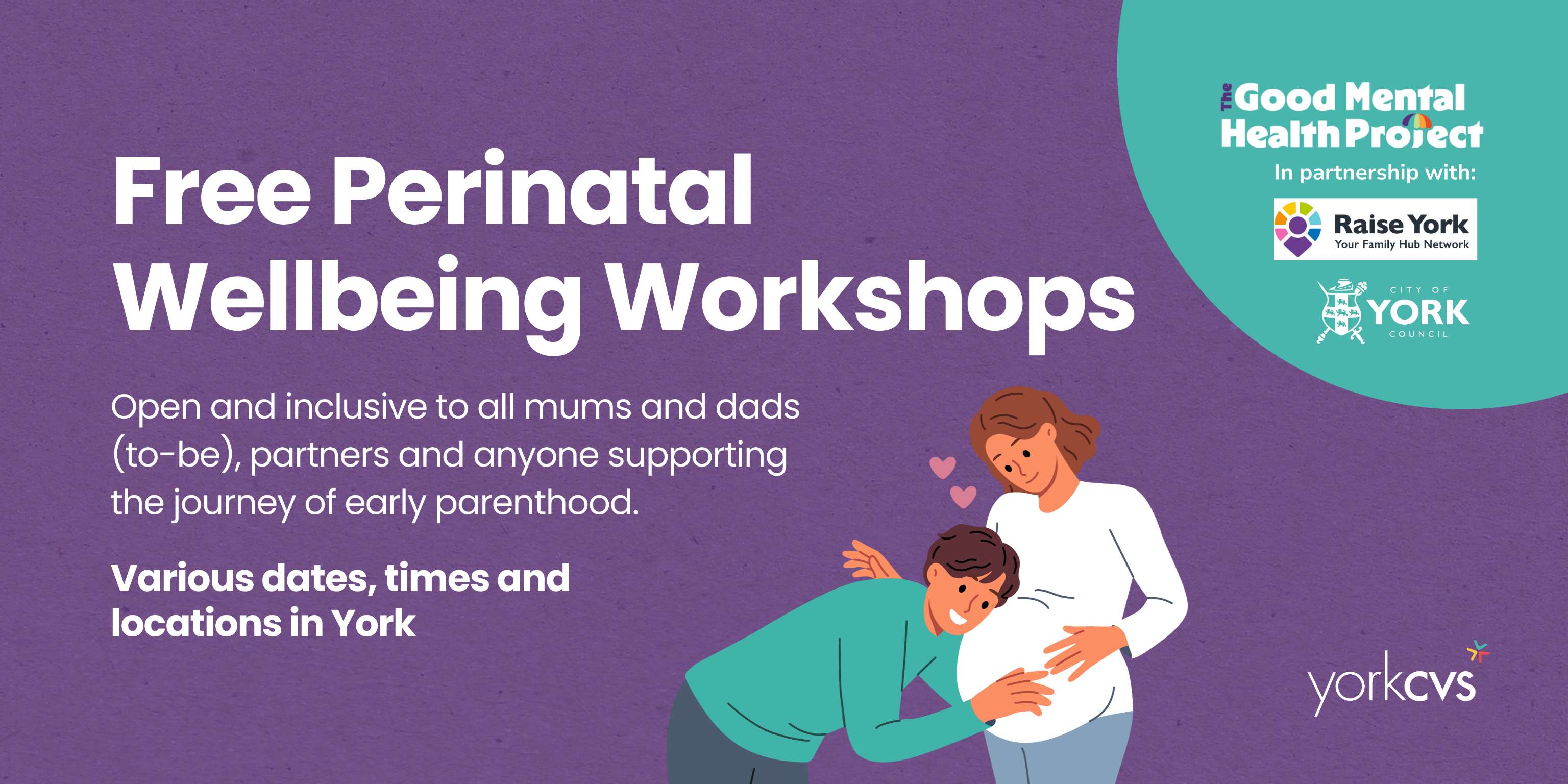 Free Perinatal Wellbeing Workshops

Open and inclusive to all mums and dads (to-be), partners and anyone supporting the journey of early parenthood.

Various dates, times and locations in York

The Good Mental Health Project

In partnership with:

Raise York
Your Family Hub Network

CITY OF YORK COUNCIL

yorkcvs